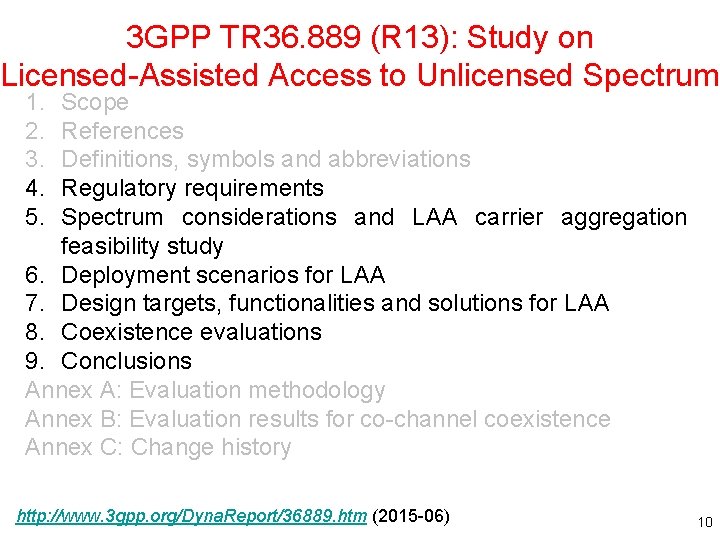 3GPP TR36.889 (R13): Study on Licensed-Assisted Access to Unlicensed Spectrum

1. Scope
2. References
3. Definitions, symbols and abbreviations
4. Regulatory requirements
5. Spectrum considerations and LAA carrier aggregation feasibility study
6. Deployment scenarios for LAA
7. Design targets, functionalities and solutions for LAA
8. Coexistence evaluations
9. Conclusions

Annex A: Evaluation methodology
Annex B: Evaluation results for co-channel coexistence
Annex C: Change history

http://www.3gpp.org/DynaReport/36889.htm (2015-06)

10